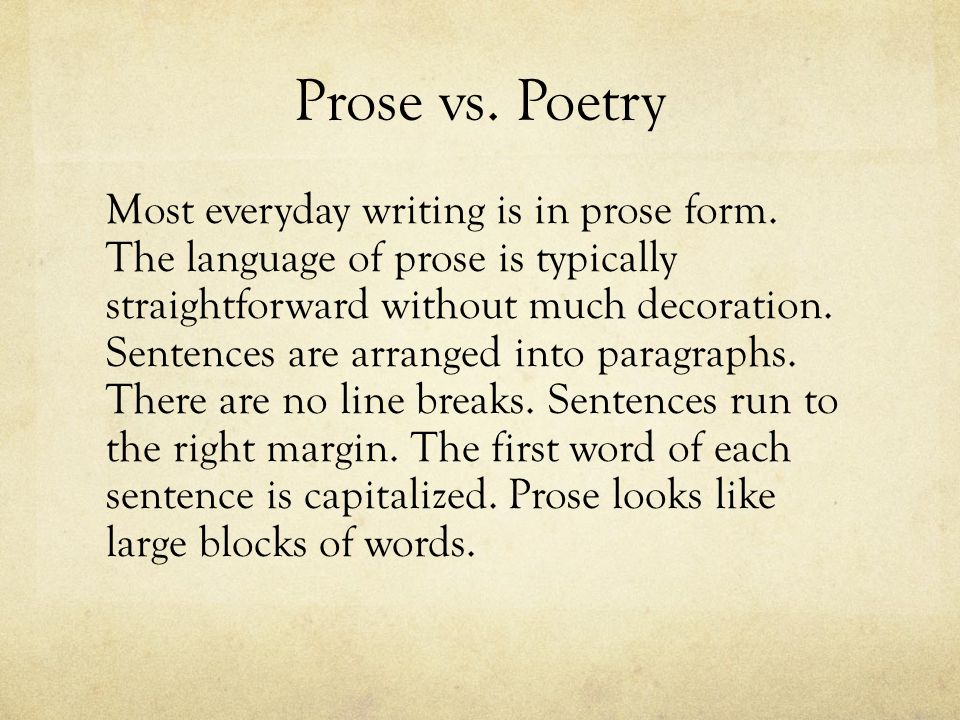 Prose vs. Poetry

Most everyday writing is in prose form. The language of prose is typically straightforward without much decoration. Sentences are arranged into paragraphs. There are no line breaks. Sentences run to the right margin. The first word of each sentence is capitalized. Prose looks like large blocks of words.